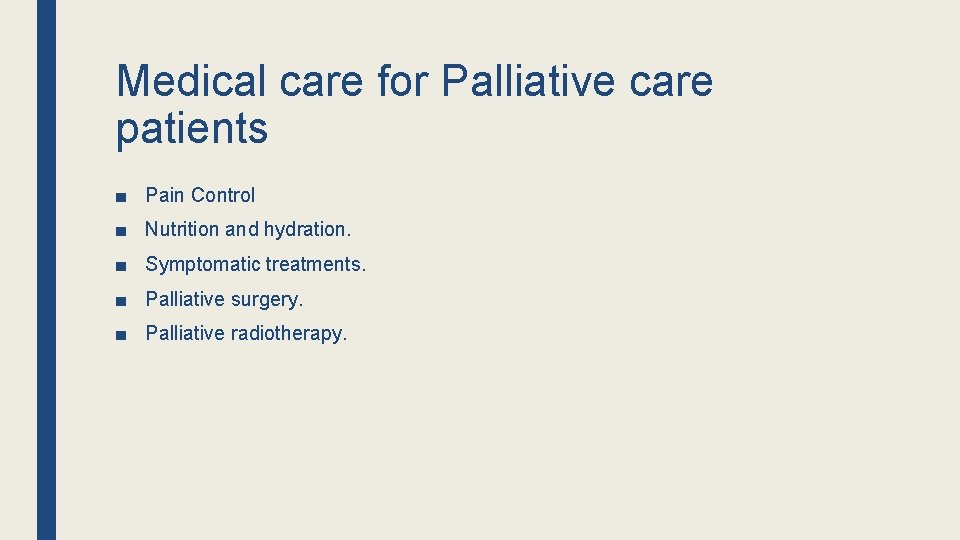 Medical care for Palliative care patients

■ Pain Control

■ Nutrition and hydration.

■ Symptomatic treatments.

■ Palliative surgery.

■ Palliative radiotherapy.